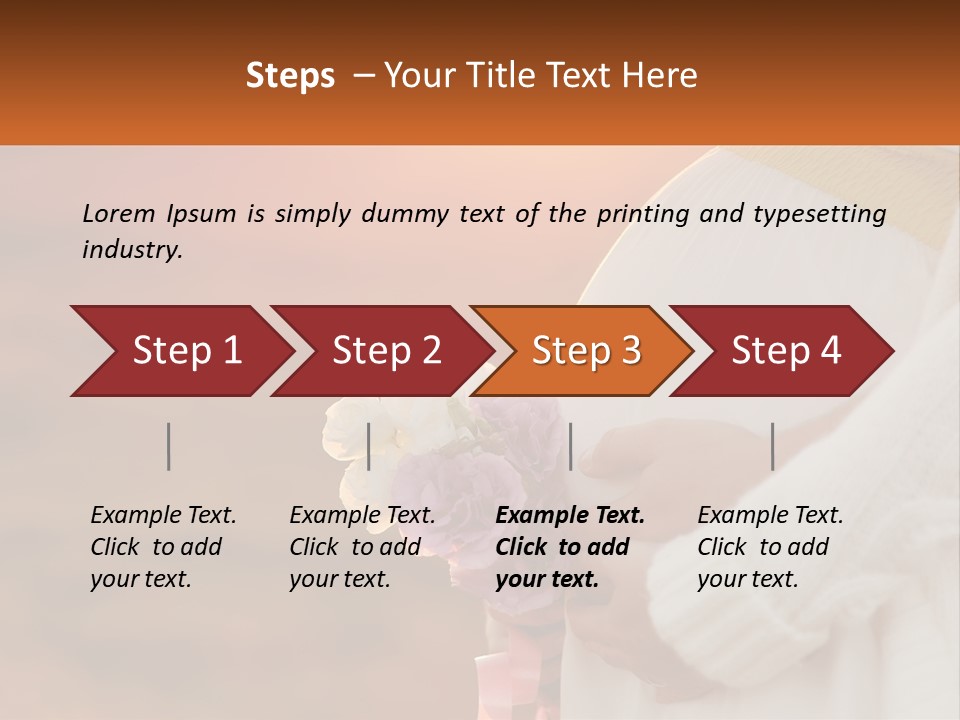 Steps – Your Title Text Here

Lorem Ipsum is simply dummy text of the printing and typesetting industry.

Step 1

Step 2

Step 3

Step 4

Example Text. Click to add your text.

Example Text. Click to add your text.

Example Text. Click to add your text.

Example Text. Click to add your text.